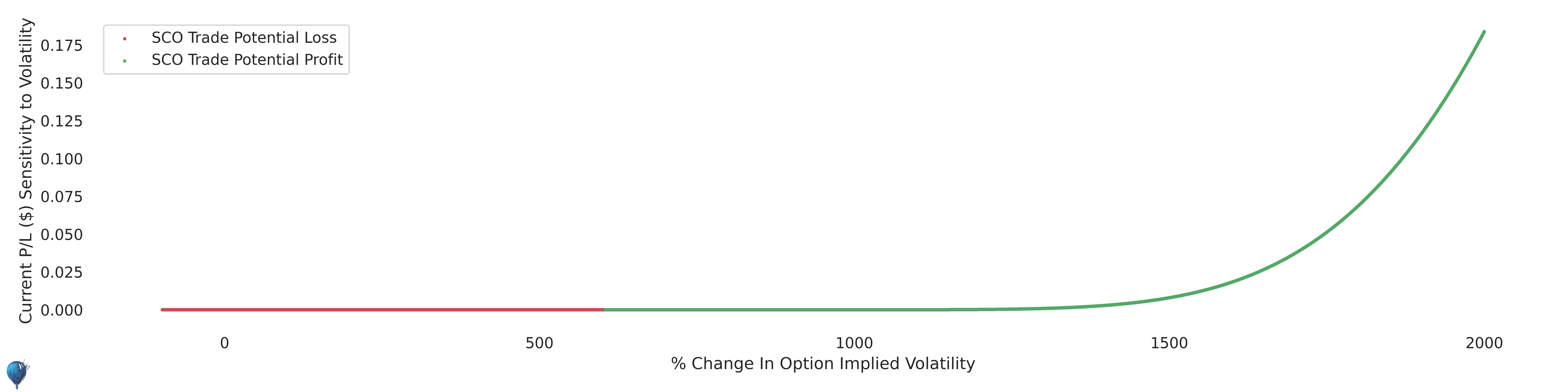 SCO Trade Potential Loss
SCO Trade Potential Profit

Current P/L ($) Sensitivity to Volatility

0.175
0.150
0.125
0.100
0.075
0.050
0.025
0.000

0
500
1000
1500
2000

% Change In Option Implied Volatility